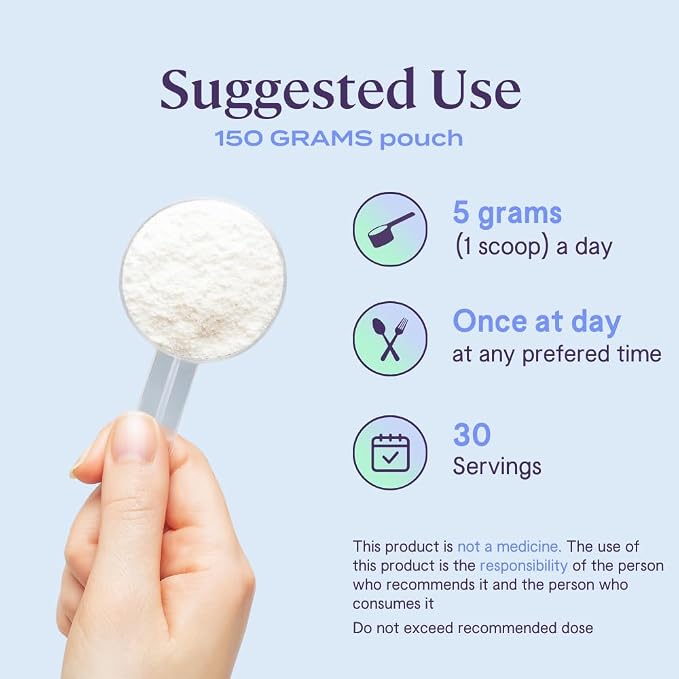 Suggested Use
150 GRAMS pouch

5 grams
(1 scoop) a day

Once at day
at any prefered time

30
Servings

This product is not a medicine. The use of this product is the responsibility of the person who recommends it and the person who consumes it

Do not exceed recommended dose